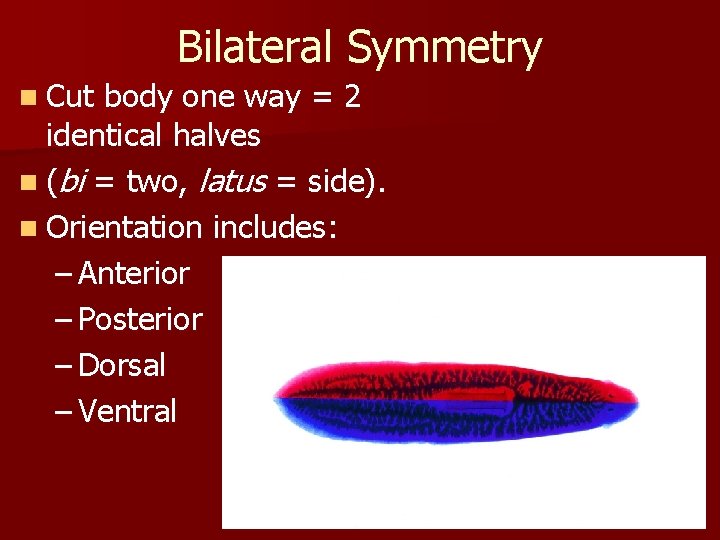 Bilateral Symmetry

Cut body one way = 2 identical halves

(bi = two, latus = side).

Orientation includes:

– Anterior
– Posterior
– Dorsal
– Ventral